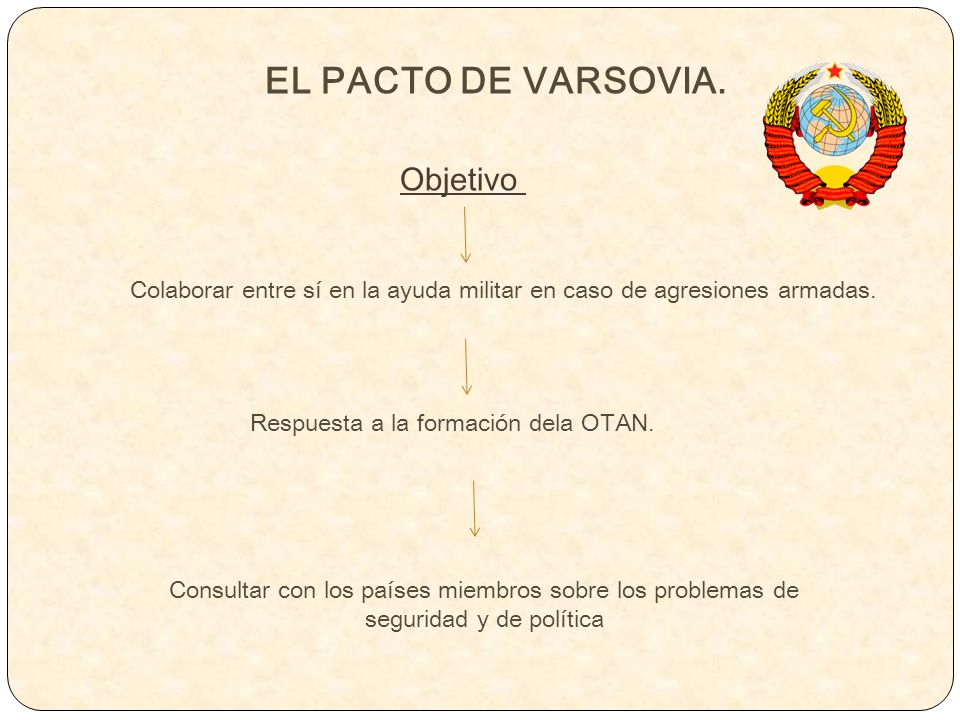 EL PACTO DE VARSOVIA.

Objetivo

Colaborar entre sí en la ayuda militar en caso de agresiones armadas.

Respuesta a la formación dela OTAN.

Consultar con los países miembros sobre los problemas de seguridad y de política